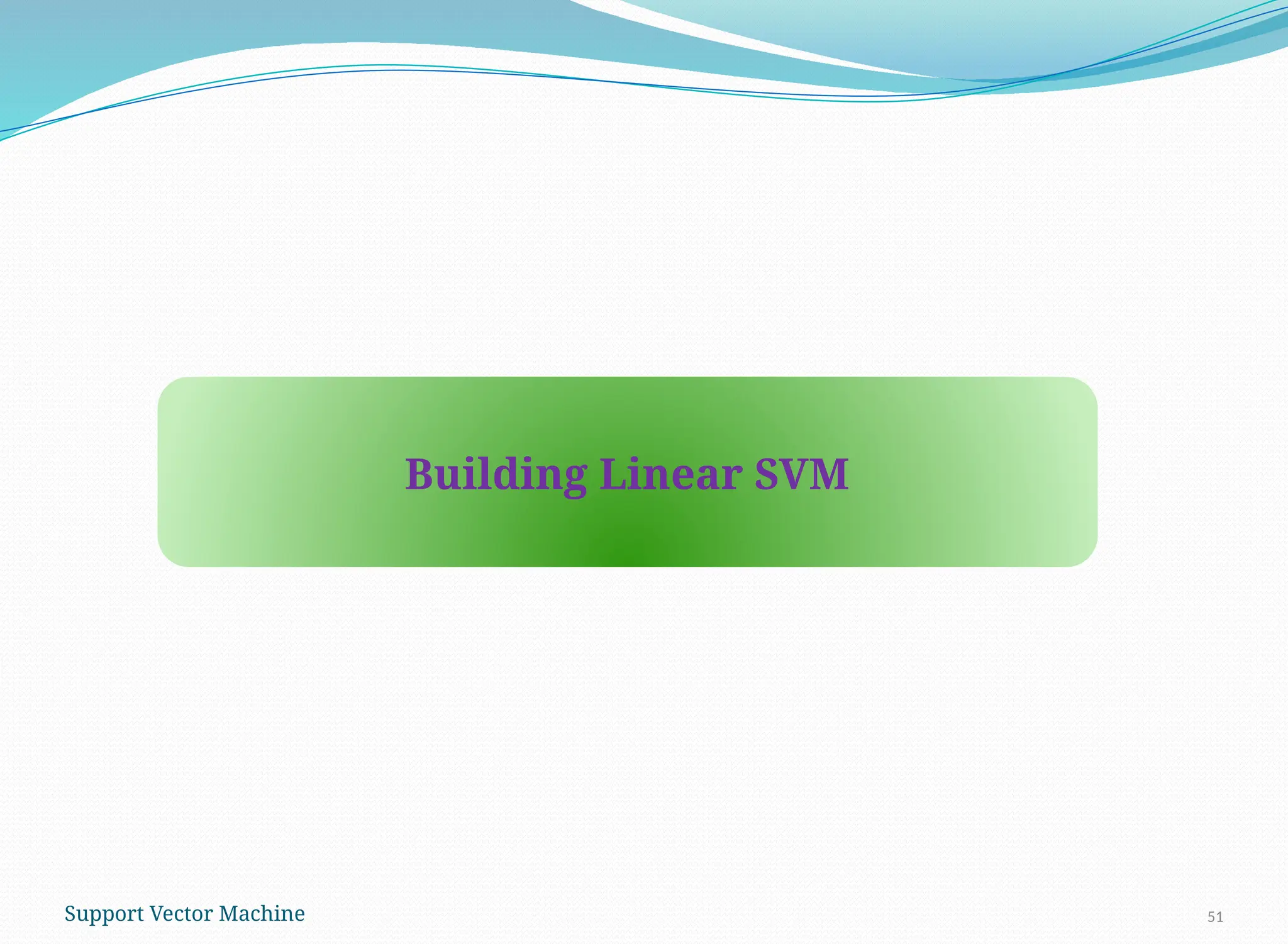 Building Linear SVM

Support Vector Machine

51